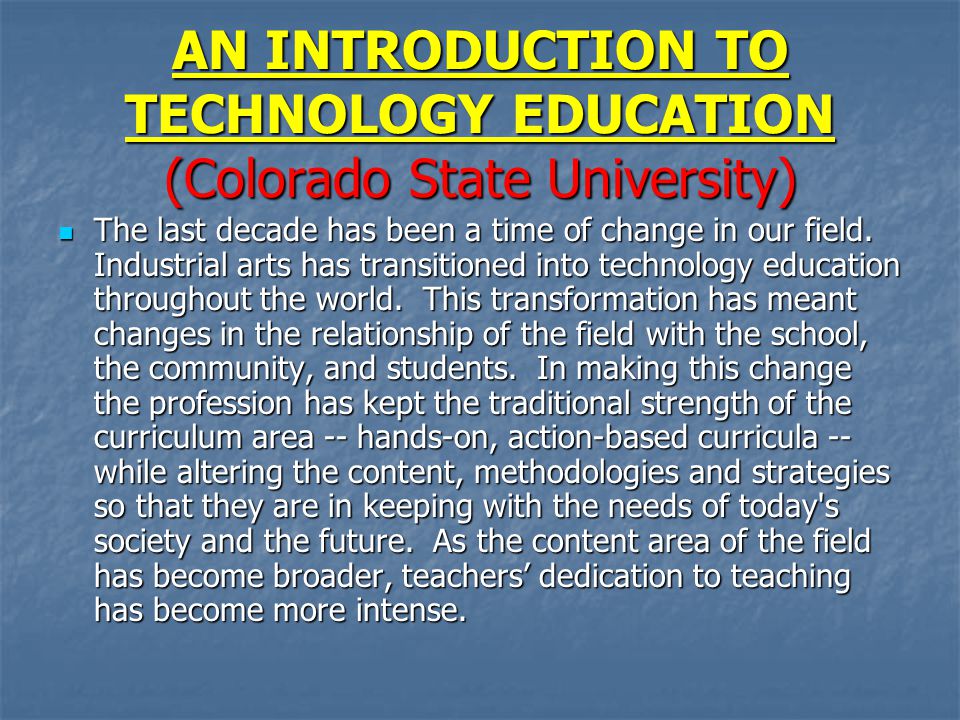 AN INTRODUCTION TO TECHNOLOGY EDUCATION
(Colorado State University)

The last decade has been a time of change in our field. Industrial arts has transitioned into technology education throughout the world. This transformation has meant changes in the relationship of the field with the school, the community, and students. In making this change the profession has kept the traditional strength of the curriculum area -- hands-on, action-based curricula -- while altering the content, methodologies and strategies so that they are in keeping with the needs of today's society and the future. As the content area of the field has become broader, teachers’ dedication to teaching has become more intense.